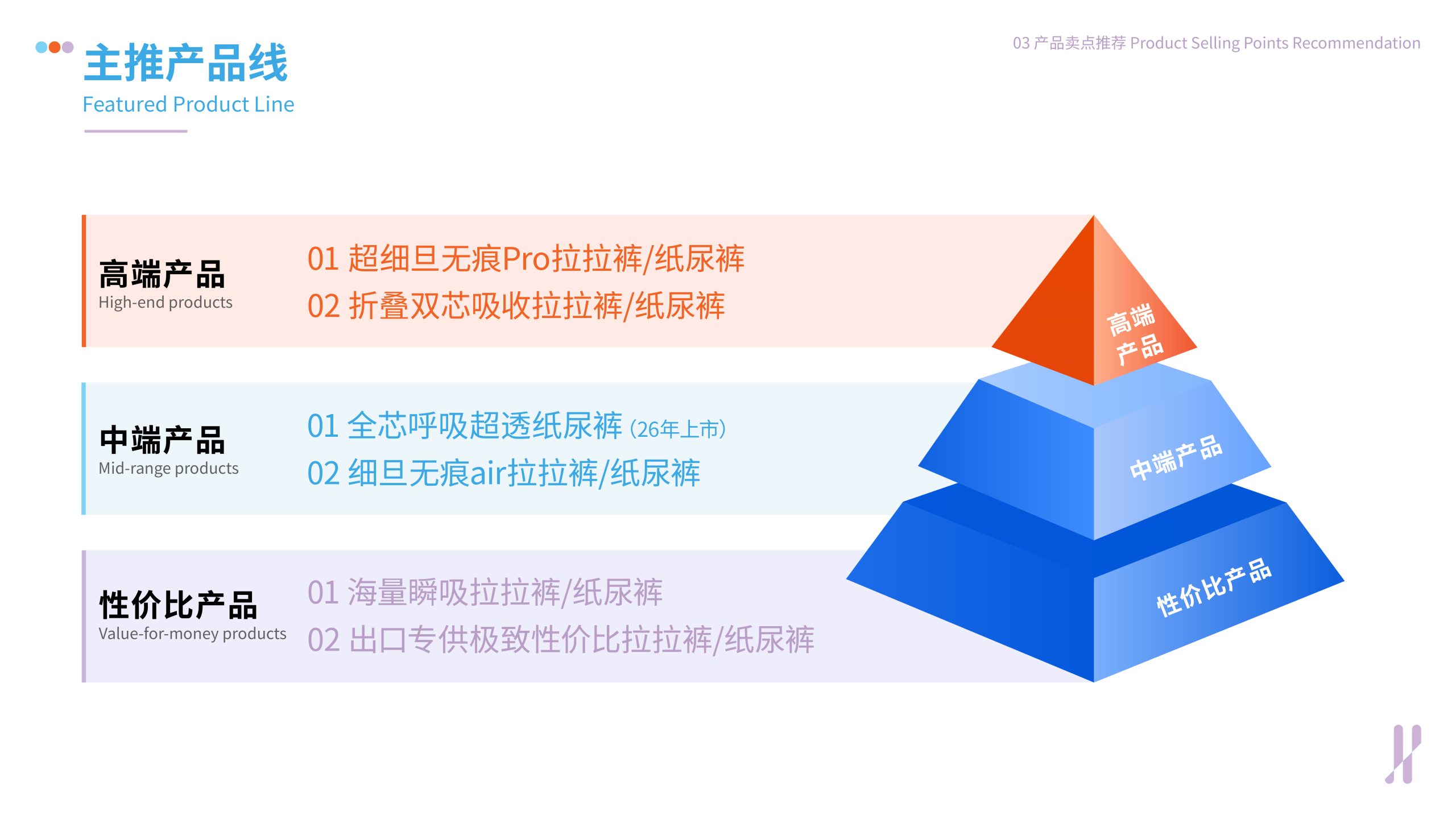 主推产品线
Featured Product Line

03 产品卖点推荐 Product Selling Points Recommendation

高端产品
High-end products

01 超细旦无痕Pro拉拉裤/纸尿裤
02 折叠双芯吸收拉拉裤/纸尿裤

中端产品
Mid-range products

01 全芯呼吸超透纸尿裤（26年上市）
02 细旦无痕air拉拉裤/纸尿裤

性价比产品
Value-for-money products

01 海量瞬吸拉拉裤/纸尿裤
02 出口专供极致性价比拉拉裤/纸尿裤

高端产品

中端产品

性价比产品